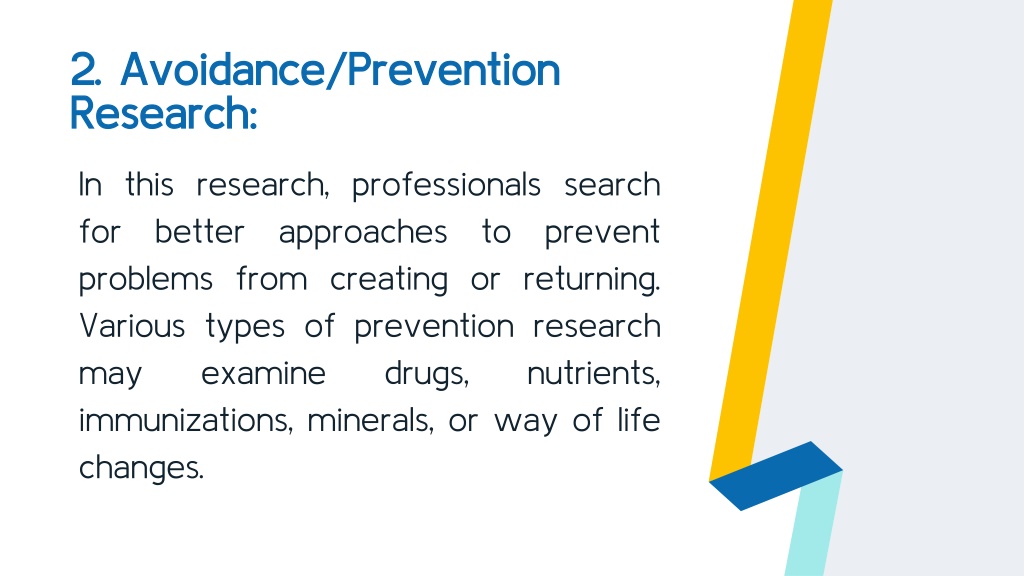 2. Avoidance/Prevention Research:

In this research, professionals search for better approaches to prevent problems from creating or returning. Various types of prevention research may examine drugs, nutrients, immunizations, minerals, or way of life changes.